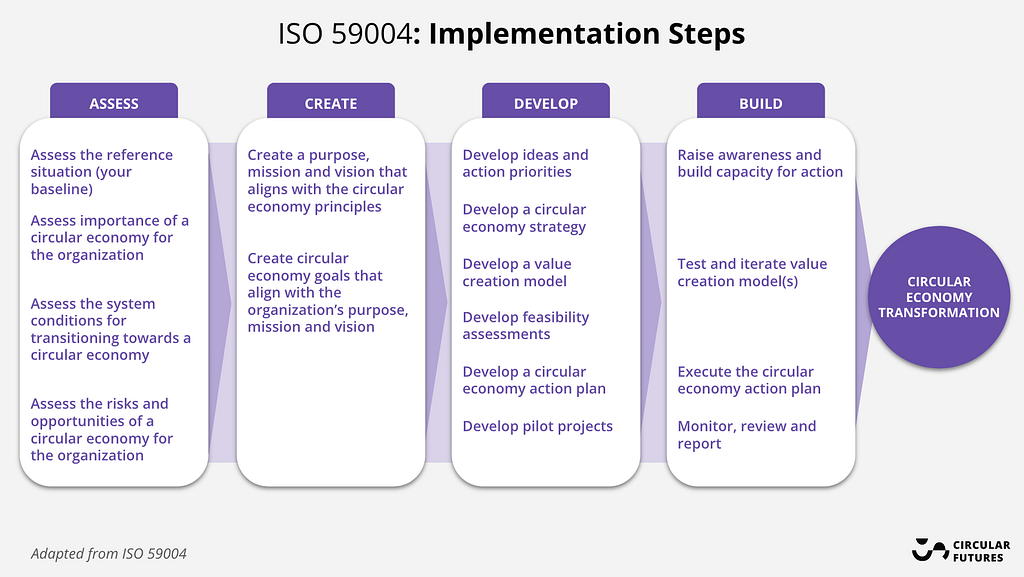 ISO 59004: Implementation Steps

ASSESS

Assess the reference situation (your baseline)

Assess importance of a circular economy for the organization

Assess the system conditions for transitioning towards a circular economy

Assess the risks and opportunities of a circular economy for the organization

CREATE

Create a purpose, mission and vision that aligns with the circular economy principles

Create circular economy goals that align with the organization's purpose, mission and vision

DEVELOP

Develop ideas and action priorities

Develop a circular economy strategy

Develop a value creation model

Develop feasibility assessments

Develop a circular economy action plan

Develop pilot projects

BUILD

Raise awareness and build capacity for action

Test and iterate value creation model(s)

Execute the circular economy action plan

Monitor, review and report

CIRCULAR ECONOMY TRANSFORMATION

Adapted from ISO 59004

CIRCULAR FUTURES